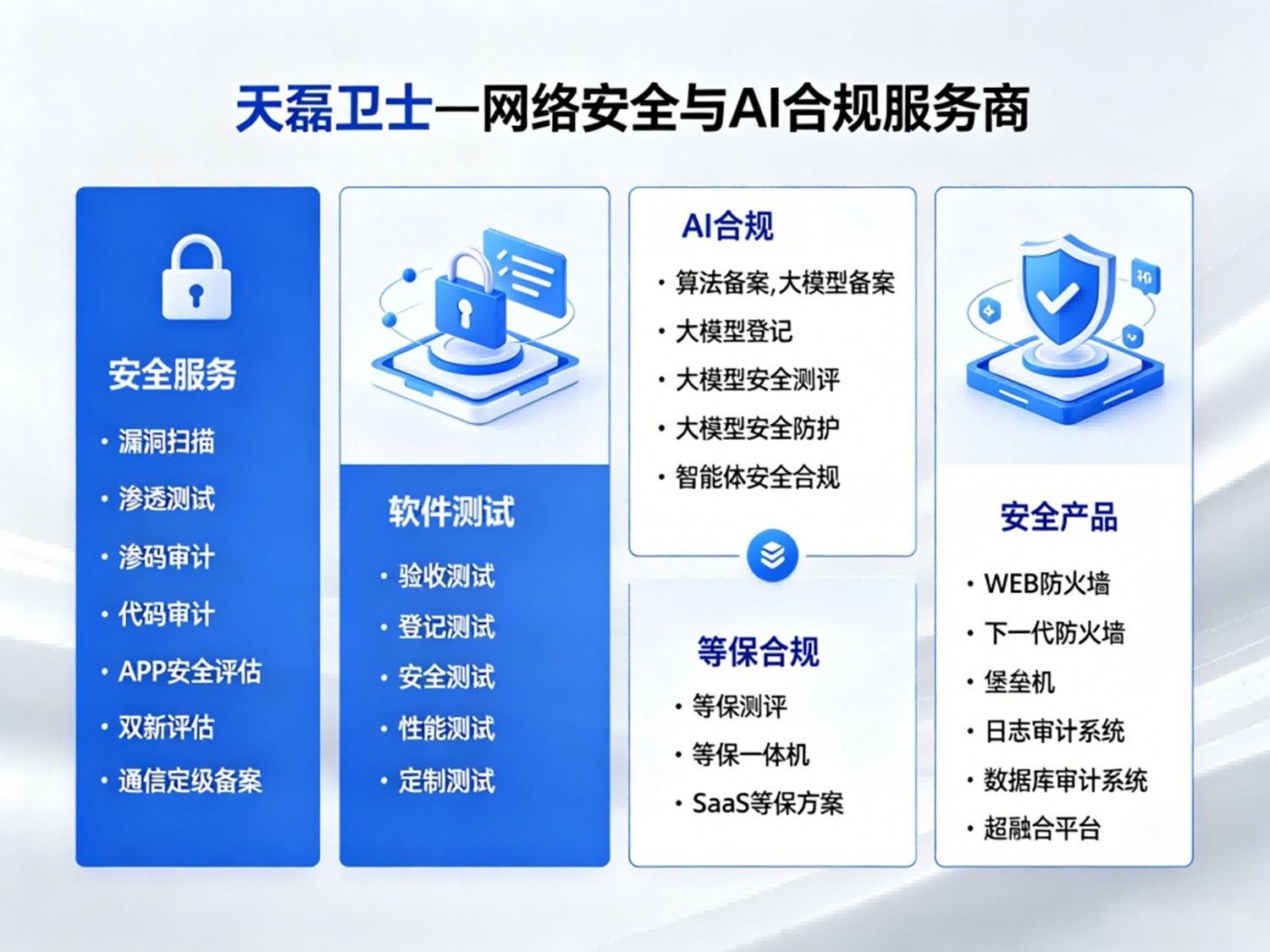 天磊卫士—网络安全与AI合规服务商

安全服务
• 漏洞扫描
• 渗透测试
• 渗码审计
• 代码审计
• APP安全评估
• 双新评估
• 通信定级备案

软件测试
• 验收测试
• 登记测试
• 安全测试
• 性能测试
• 定制测试

AI合规
• 算法备案,大模型备案
• 大模型登记
• 大模型安全测评
• 大模型安全防护
• 智能体安全合规

等保合规
• 等保测评
• 等保一体机
• SaaS等保方案

安全产品
• WEB防火墙
• 下一代防火墙
• 堡垒机
• 日志审计系统
• 数据库审计系统
• 超融合平台